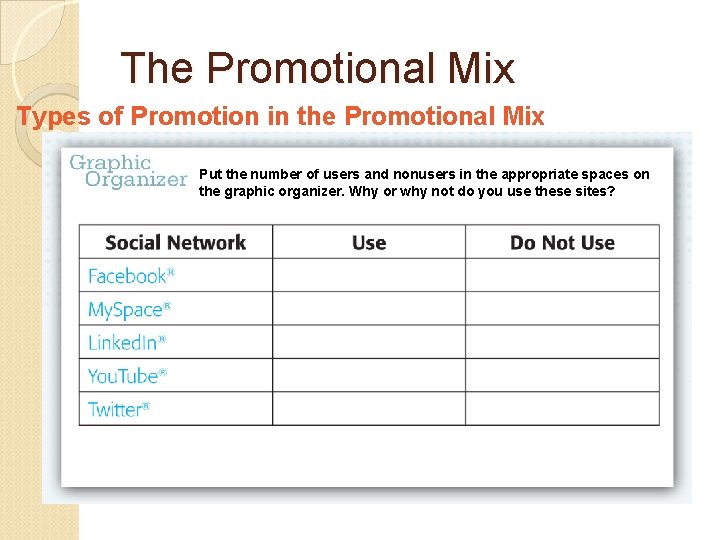 The Promotional Mix

Types of Promotion in the Promotional Mix

Graphic Organizer

Put the number of users and nonusers in the appropriate spaces on the graphic organizer. Why or why not do you use these sites?

| Social Network | Use | Do Not Use |
|---|---|---|
| Facebook® | | |
| MySpace® | | |
| LinkedIn® | | |
| YouTube® | | |
| Twitter® | | |